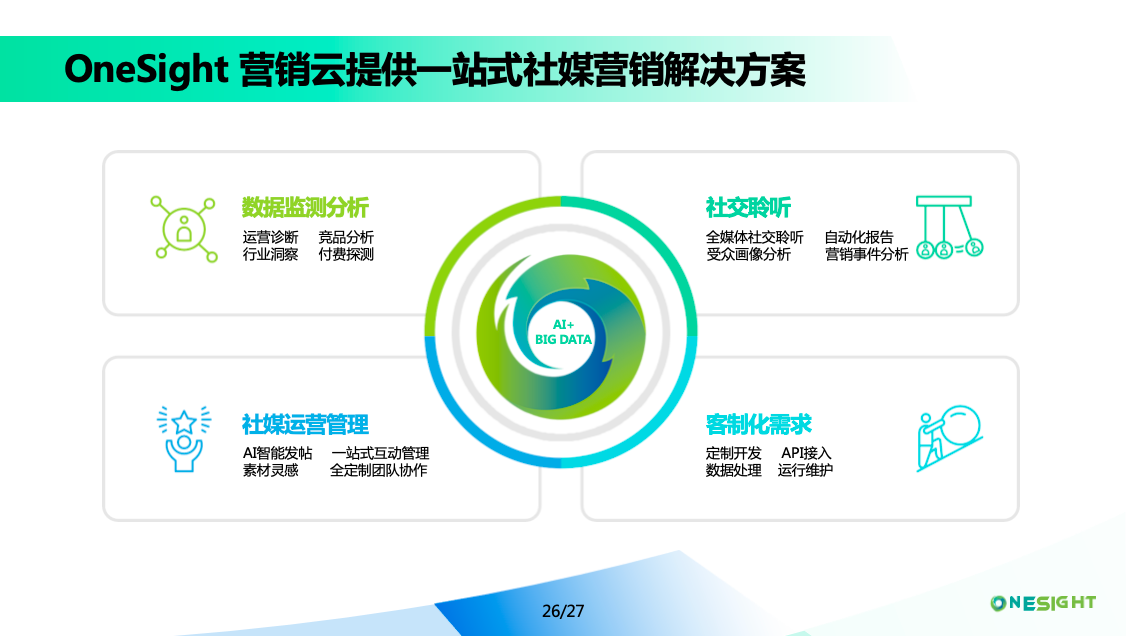 OneSight 营销云提供一站式社媒营销解决方案

数据监测分析

运营诊断 竞品分析
行业洞察 付费探测

社交聆听

全媒体社交聆听 自动化报告
受众画像分析 营销事件分析

AI+
BIG DATA

社媒运营管理

AI智能发帖 一站式互动管理
素材灵感 全定制团队协作

客制化需求

定制开发 API接入
数据处理 运行维护

26/27

ONESIGHT